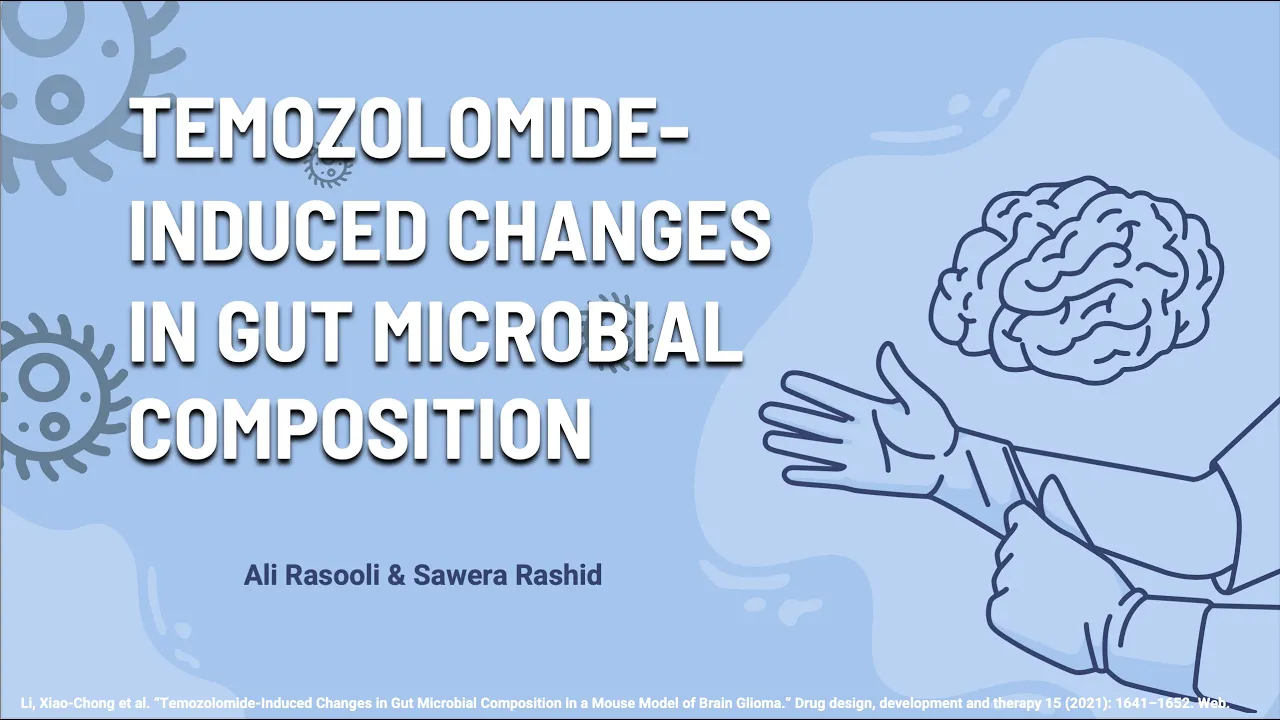 TEMOZOLOMIDE-INDUCED CHANGES IN GUT MICROBIAL COMPOSITION

Ali Rasooli & Sawera Rashid

Li, Xiao-Chong et al. "Temozolomide-Induced Changes in Gut Microbial Composition in a Mouse Model of Brain Glioma." Drug design, development and therapy 15 (2021): 1641–1652. Web.